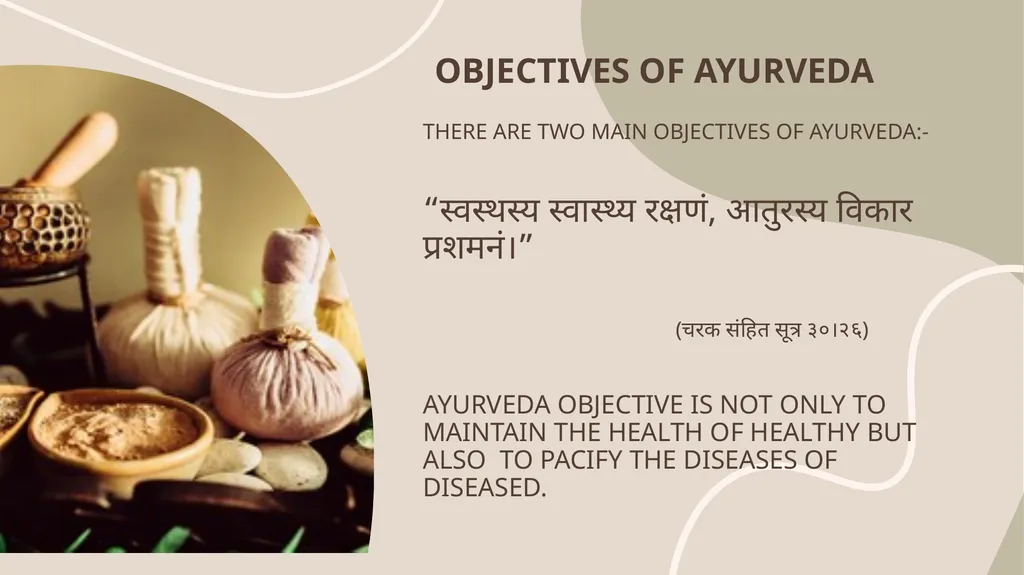 OBJECTIVES OF AYURVEDA

THERE ARE TWO MAIN OBJECTIVES OF AYURVEDA:-

“स्वस्थस्य स्वास्थ्य रक्षणं, आतुरस्य विकार प्रशमनं।”

(चरक संहित सूत्र ३०।२६)

AYURVEDA OBJECTIVE IS NOT ONLY TO MAINTAIN THE HEALTH OF HEALTHY BUT ALSO TO PACIFY THE DISEASES OF DISEASED.